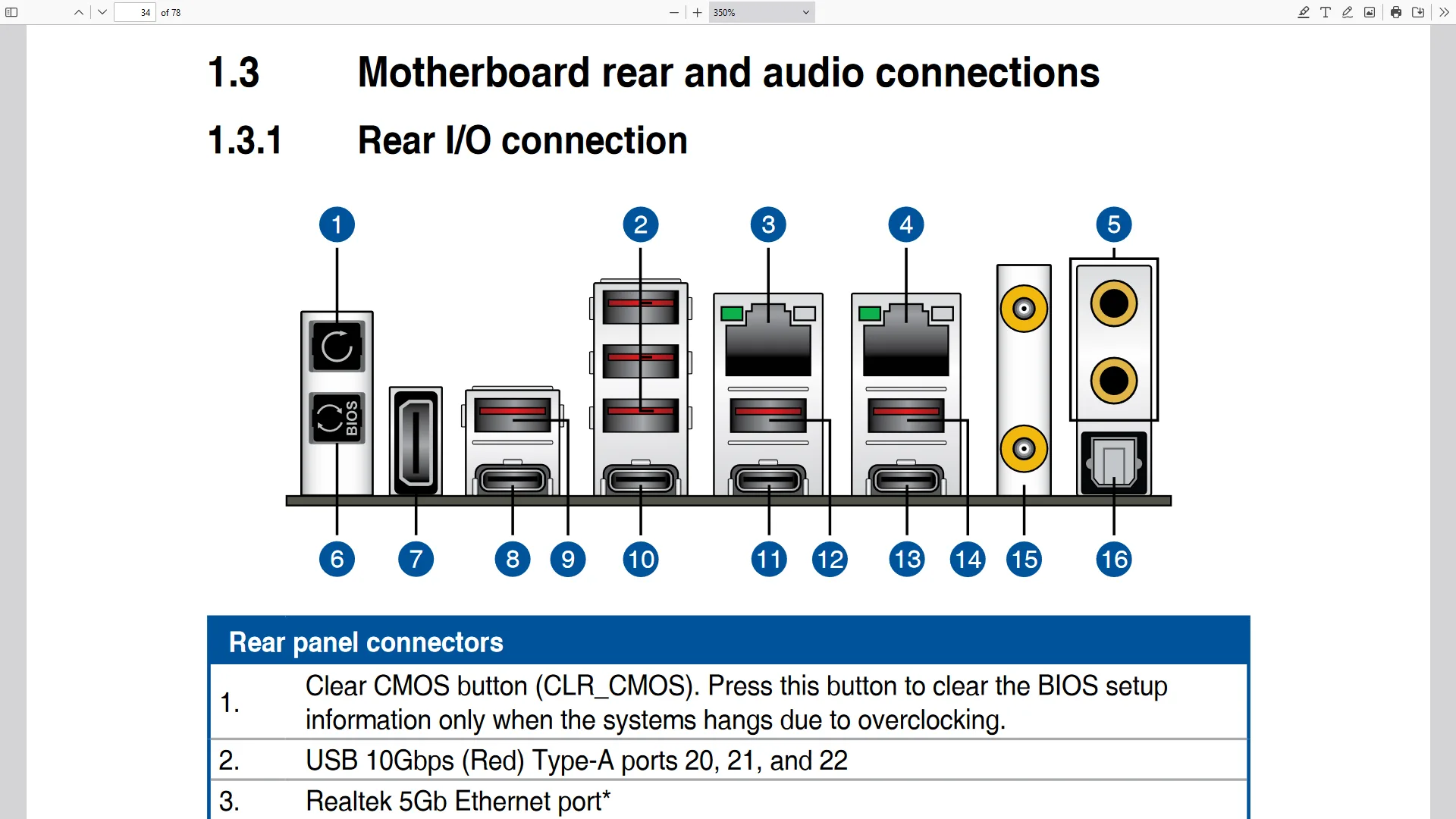 34 of 78

350%

1.3 Motherboard rear and audio connections

1.3.1 Rear I/O connection

1 2 3 4 5

BIOS

6 7 8 9 10 11 12 13 14 15 16

| Rear panel connectors | |
|---|---|
| 1. | Clear CMOS button (CLR_CMOS). Press this button to clear the BIOS setup information only when the systems hangs due to overclocking. |
| 2. | USB 10Gbps (Red) Type-A ports 20, 21, and 22 |
| 3. | Realtek 5Gb Ethernet port* |